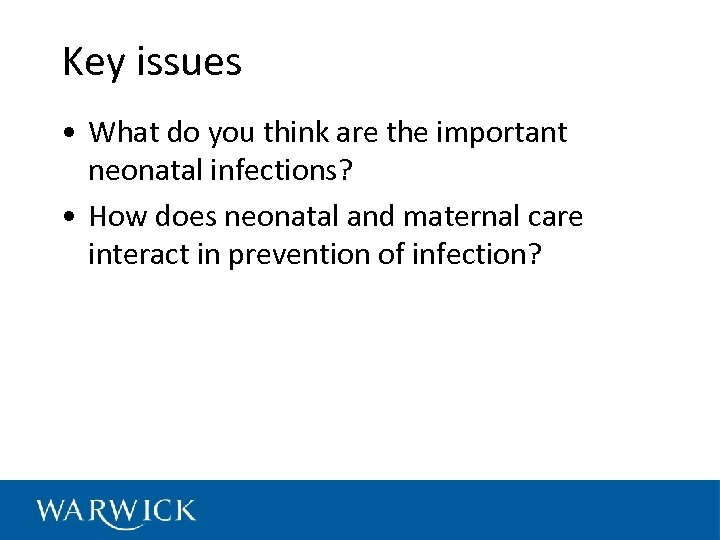 Key issues

• What do you think are the important neonatal infections?
• How does neonatal and maternal care interact in prevention of infection?

WARWICK